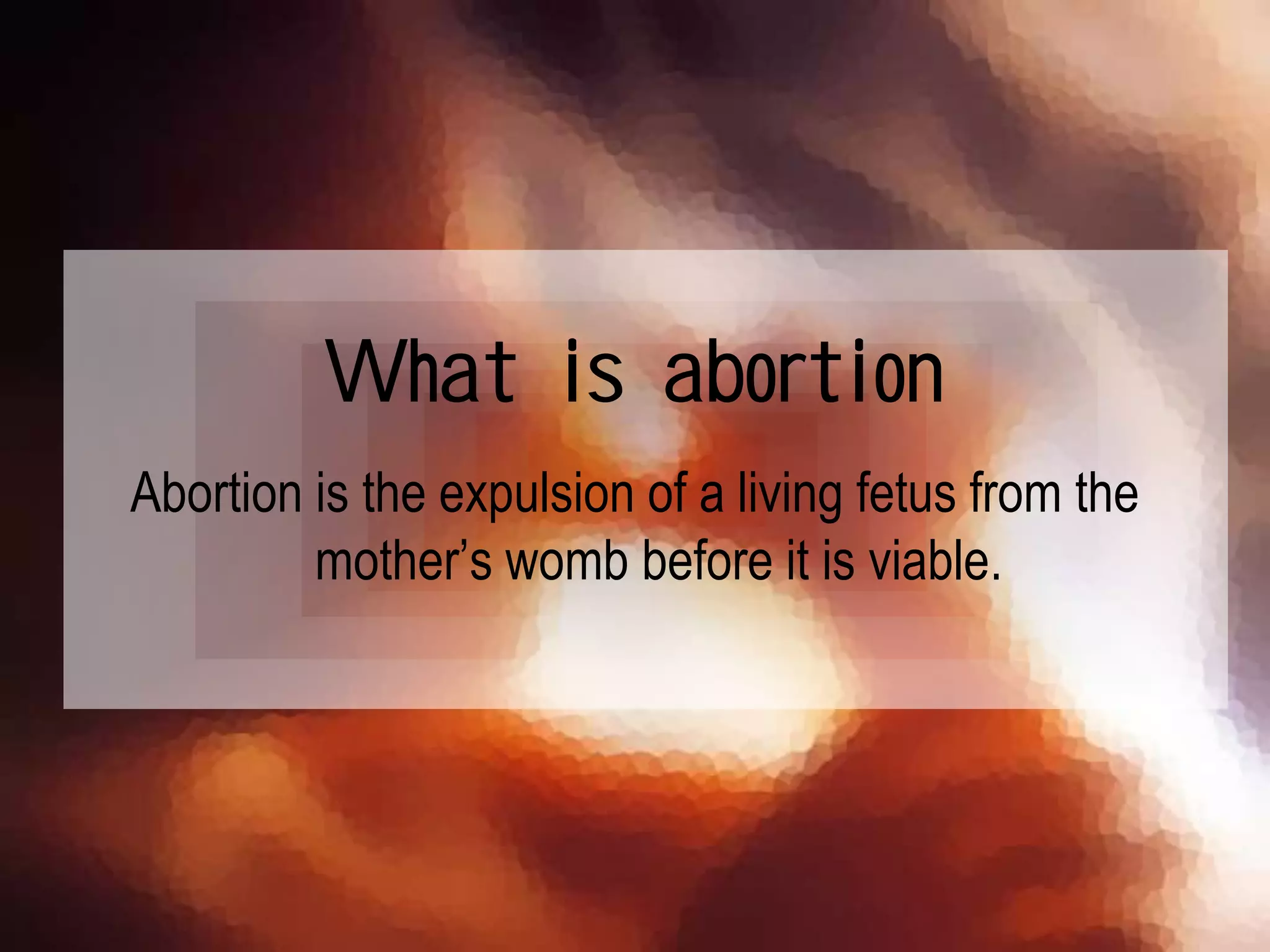 What is abortion

Abortion is the expulsion of a living fetus from the mother’s womb before it is viable.